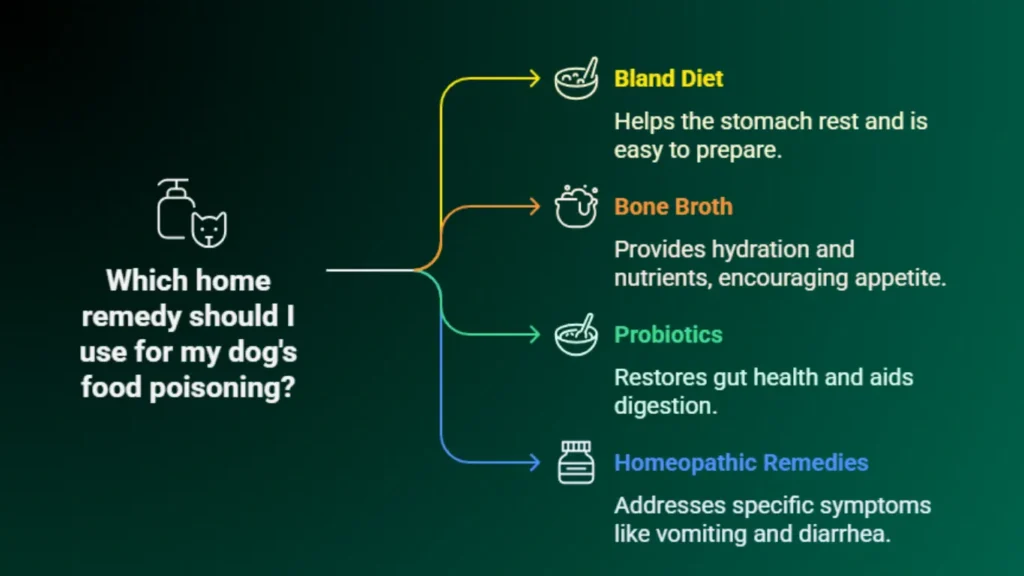 Which home remedy should I use for my dog's food poisoning?

Bland Diet

Helps the stomach rest and is easy to prepare.

Bone Broth

Provides hydration and nutrients, encouraging appetite.

Probiotics

Restores gut health and aids digestion.

Homeopathic Remedies

Addresses specific symptoms like vomiting and diarrhea.